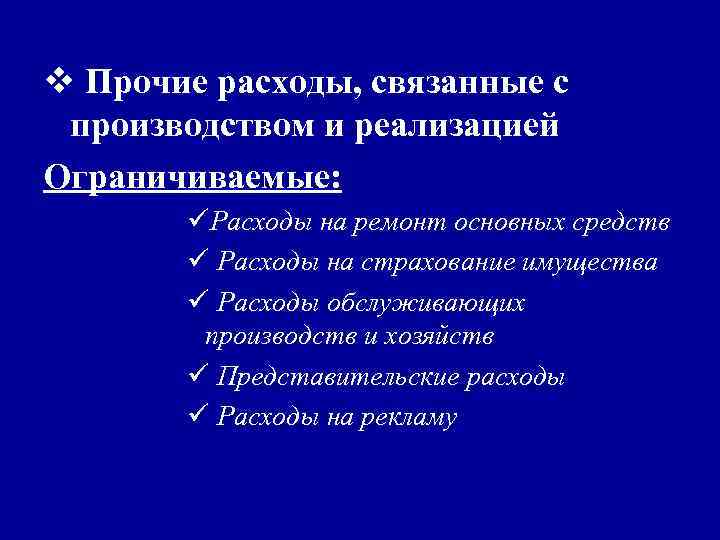 ❖ Прочие расходы, связанные с производством и реализацией

Ограничиваемые:

✓Расходы на ремонт основных средств

✓ Расходы на страхование имущества

✓ Расходы обслуживающих производств и хозяйств

✓ Представительские расходы

✓ Расходы на рекламу